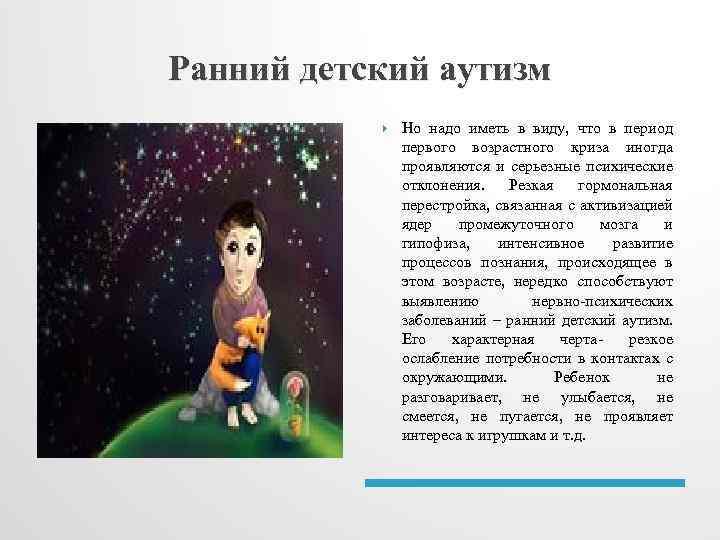 Ранний детский аутизм

Но надо иметь в виду, что в период первого возрастного криза иногда проявляются и серьезные психические отклонения. Резкая гормональная перестройка, связанная с активизацией ядер промежуточного мозга и гипофиза, интенсивное развитие процессов познания, происходящее в этом возрасте, нередко способствуют выявлению нервно-психических заболеваний – ранний детский аутизм. Его характерная черта- резкое ослабление потребности в контактах с окружающими. Ребенок не разговаривает, не улыбается, не смеется, не пугается, не проявляет интереса к игрушкам и т.д.